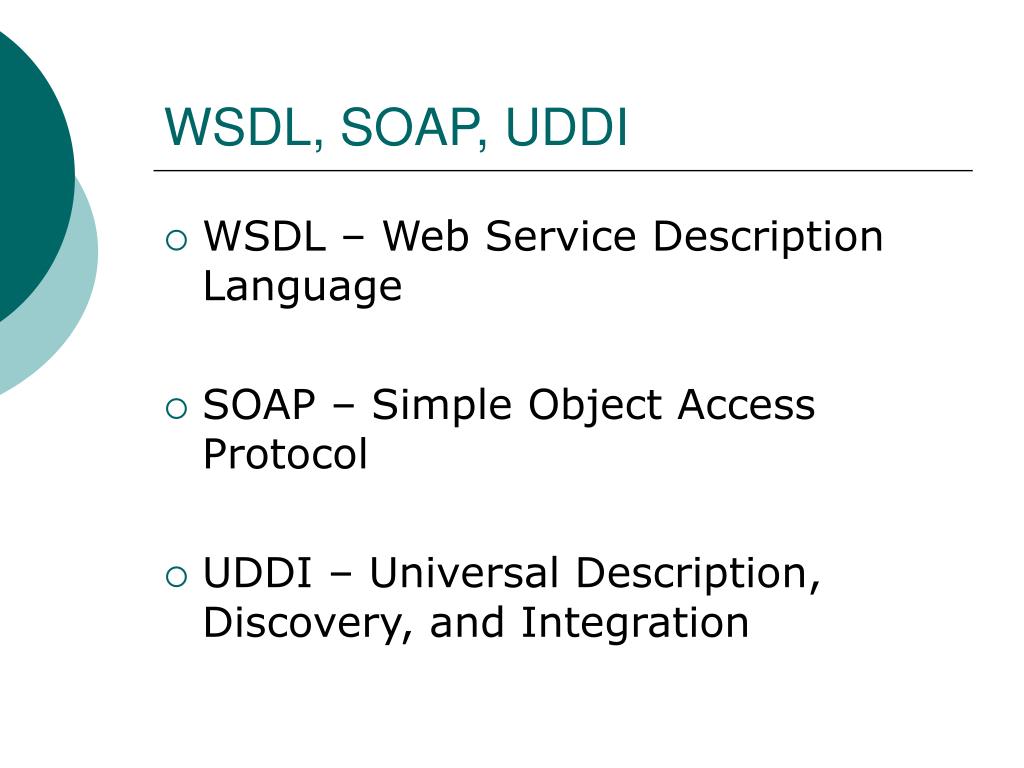 WSDL, SOAP, UDDI

WSDL – Web Service Description Language

SOAP – Simple Object Access Protocol

UDDI – Universal Description, Discovery, and Integration